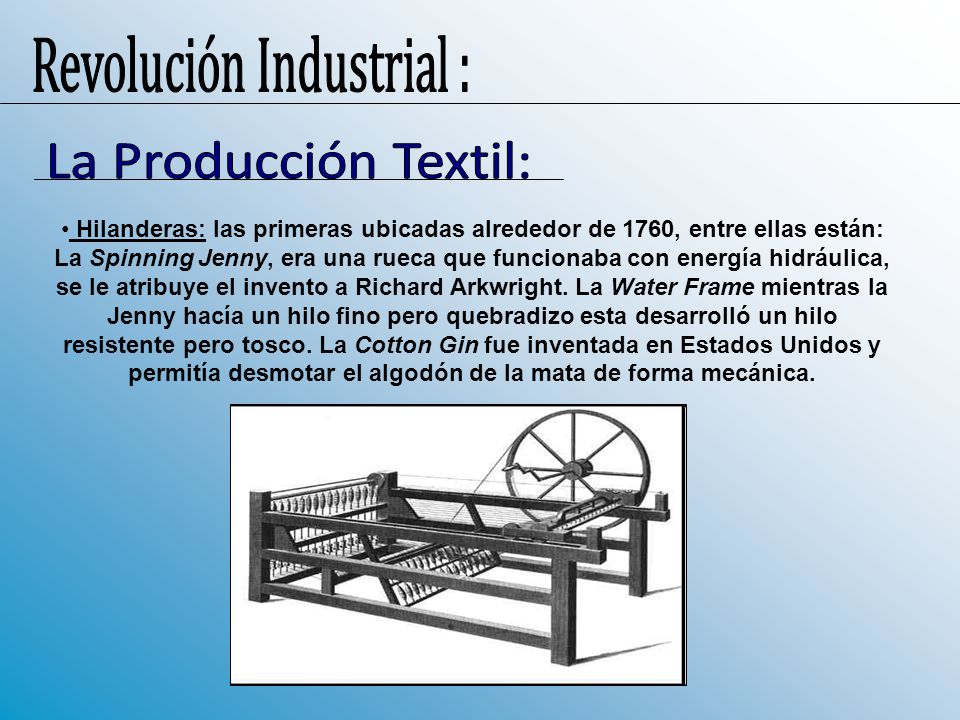 Revolución Industrial :

La Producción Textil:

• Hilanderas: las primeras ubicadas alrededor de 1760, entre ellas están: La Spinning Jenny, era una rueca que funcionaba con energía hidráulica, se le atribuye el invento a Richard Arkwright. La Water Frame mientras la Jenny hacía un hilo fino pero quebradizo esta desarrolló un hilo resistente pero tosco. La Cotton Gin fue inventada en Estados Unidos y permitía desmotar el algodón de la mata de forma mecánica.